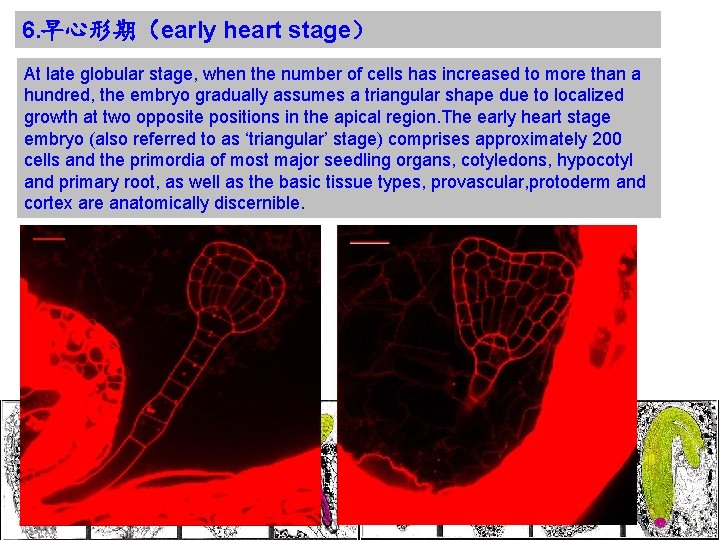 6.早心形期（early heart stage）

At late globular stage, when the number of cells has increased to more than a hundred, the embryo gradually assumes a triangular shape due to localized growth at two opposite positions in the apical region.The early heart stage embryo (also referred to as ‘triangular’ stage) comprises approximately 200 cells and the primordia of most major seedling organs, cotyledons, hypocotyl and primary root, as well as the basic tissue types, provascular,protoderm and cortex are anatomically discernible.